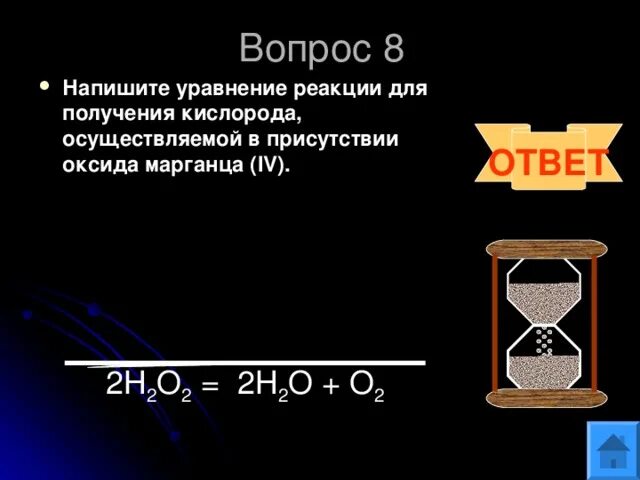 Вопрос 8

• Напишите уравнение реакции для получения кислорода, осуществляемой в присутствии оксида марганца (IV).

ОТВЕТ

$2H_2O_2 = 2H_2O + O_2$